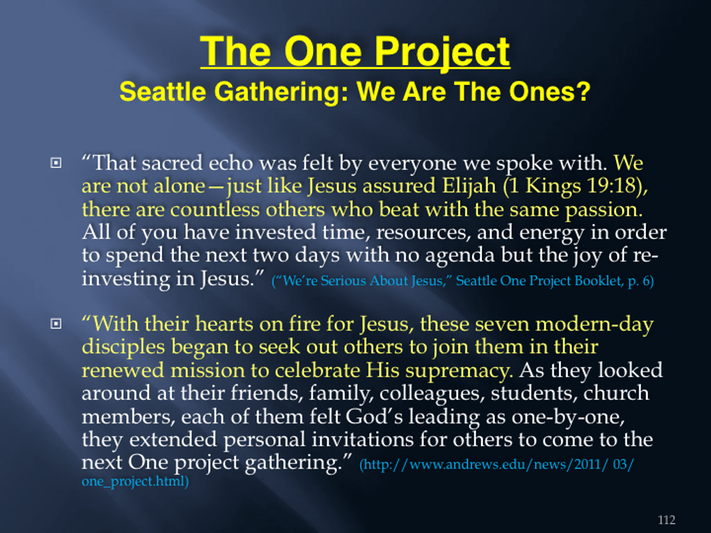 The One Project

Seattle Gathering: We Are The Ones?

“That sacred echo was felt by everyone we spoke with. We are not alone—just like Jesus assured Elijah (1 Kings 19:18), there are countless others who beat with the same passion. All of you have invested time, resources, and energy in order to spend the next two days with no agenda but the joy of re-investing in Jesus.” (“We’re Serious About Jesus,” Seattle One Project Booklet, p. 6)

“With their hearts on fire for Jesus, these seven modern-day disciples began to seek out others to join them in their renewed mission to celebrate His supremacy. As they looked around at their friends, family, colleagues, students, church members, each of them felt God’s leading as one-by-one, they extended personal invitations for others to come to the next One project gathering.” (http://www.andrews.edu/news/2011/ 03/ one_project.html)

112